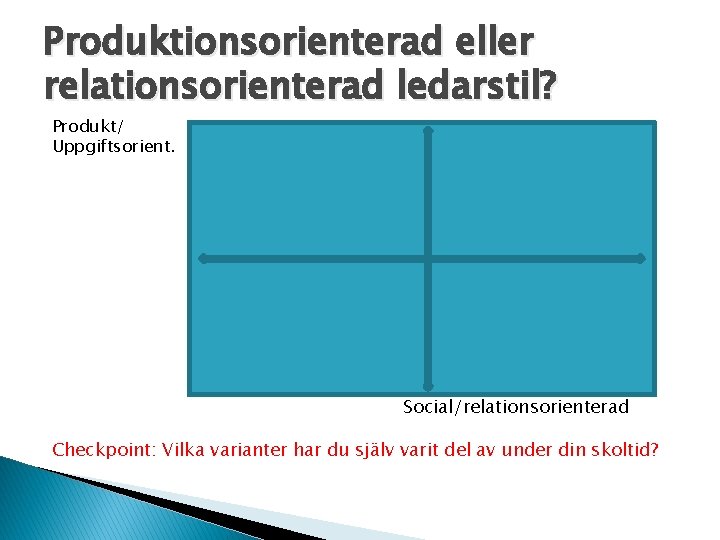 Produktionsorienterad eller relationsorienterad ledarstil?

Produkt/
Uppgiftsorient.

Social/relationsorienterad

Checkpoint: Vilka varianter har du själv varit del av under din skoltid?